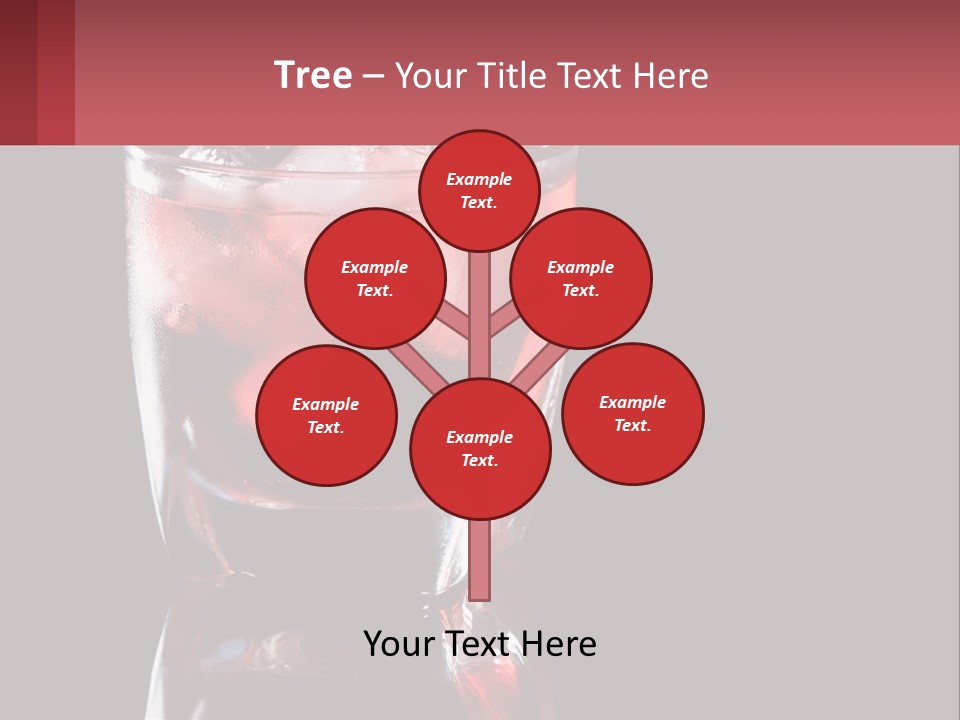 Tree – Your Title Text Here

Example Text.

Example Text.

Example Text.

Example Text.

Example Text.

Example Text.

Your Text Here